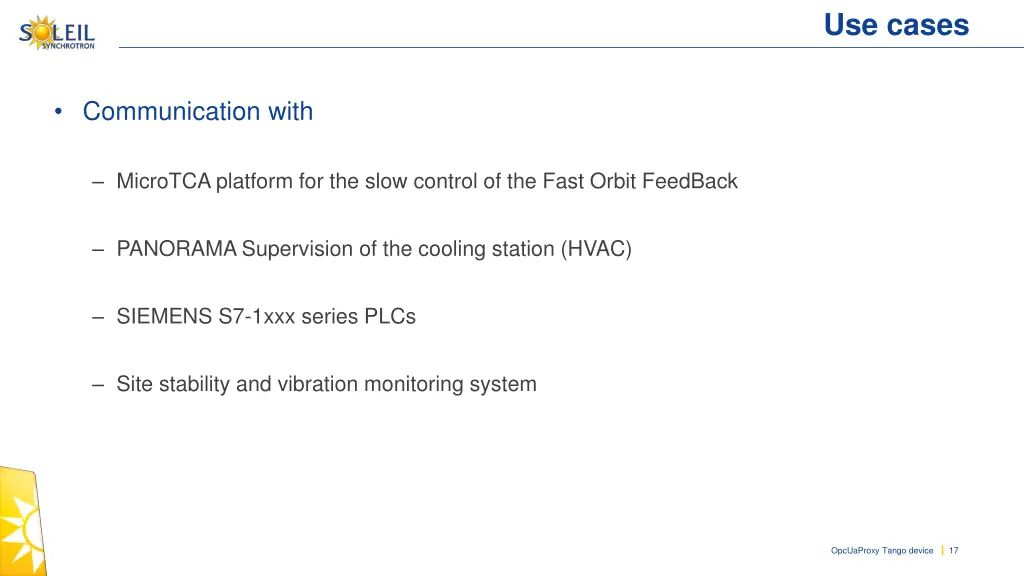 SOLEIL
SYNCHROTRON

Use cases

• Communication with

– MicroTCA platform for the slow control of the Fast Orbit FeedBack

– PANORAMA Supervision of the cooling station (HVAC)

– SIEMENS S7-1xxx series PLCs

– Site stability and vibration monitoring system

OpcUaProxy Tango device | 17